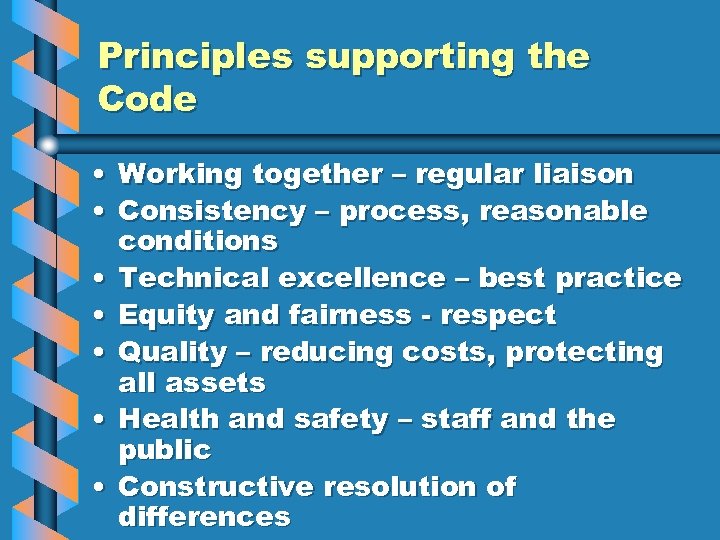 Principles supporting the Code

• Working together – regular liaison
• Consistency – process, reasonable conditions
• Technical excellence – best practice
• Equity and fairness - respect
• Quality – reducing costs, protecting all assets
• Health and safety – staff and the public
• Constructive resolution of differences